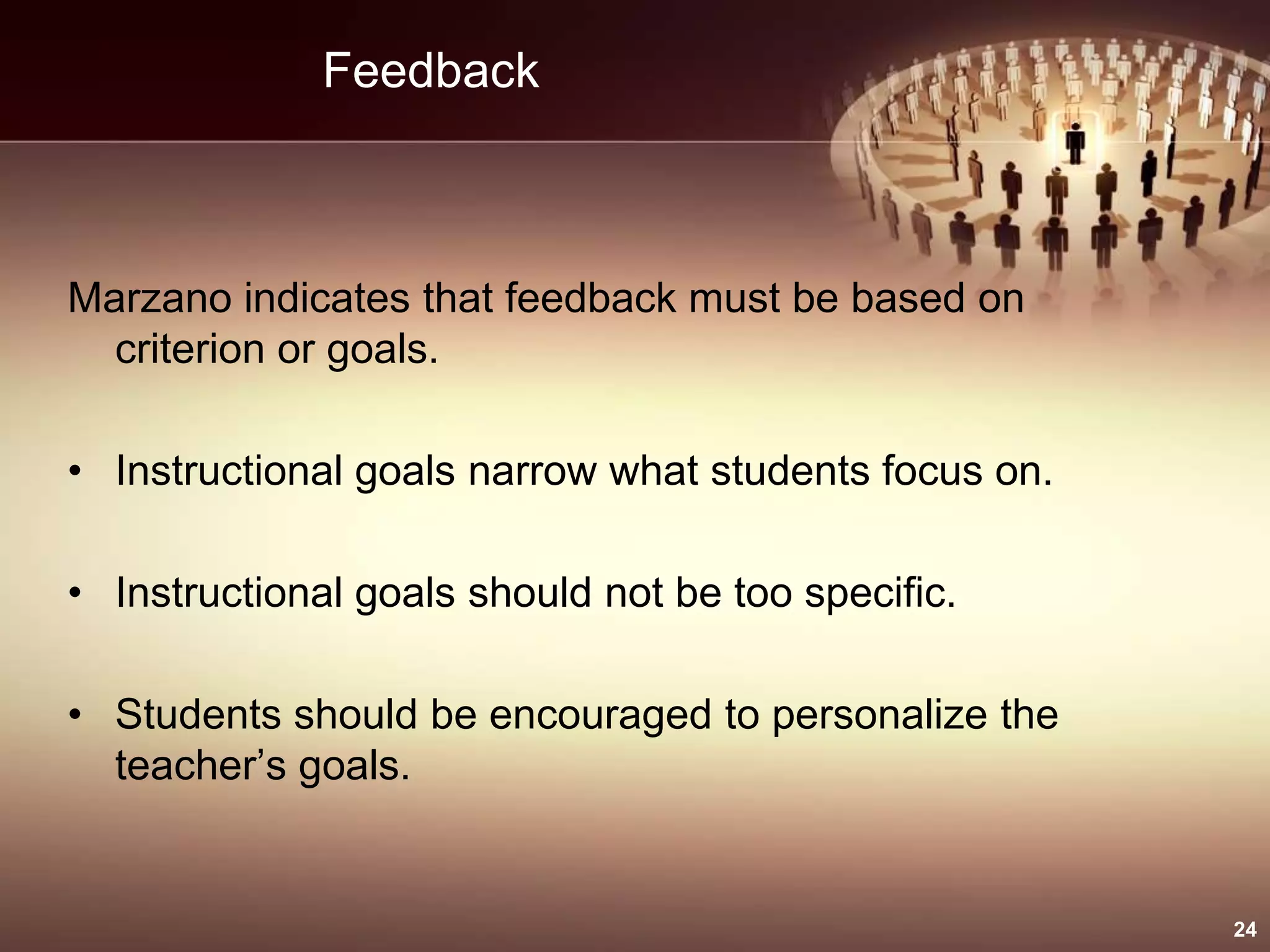 Feedback

Marzano indicates that feedback must be based on criterion or goals.

• Instructional goals narrow what students focus on.

• Instructional goals should not be too specific.

• Students should be encouraged to personalize the teacher’s goals.

24